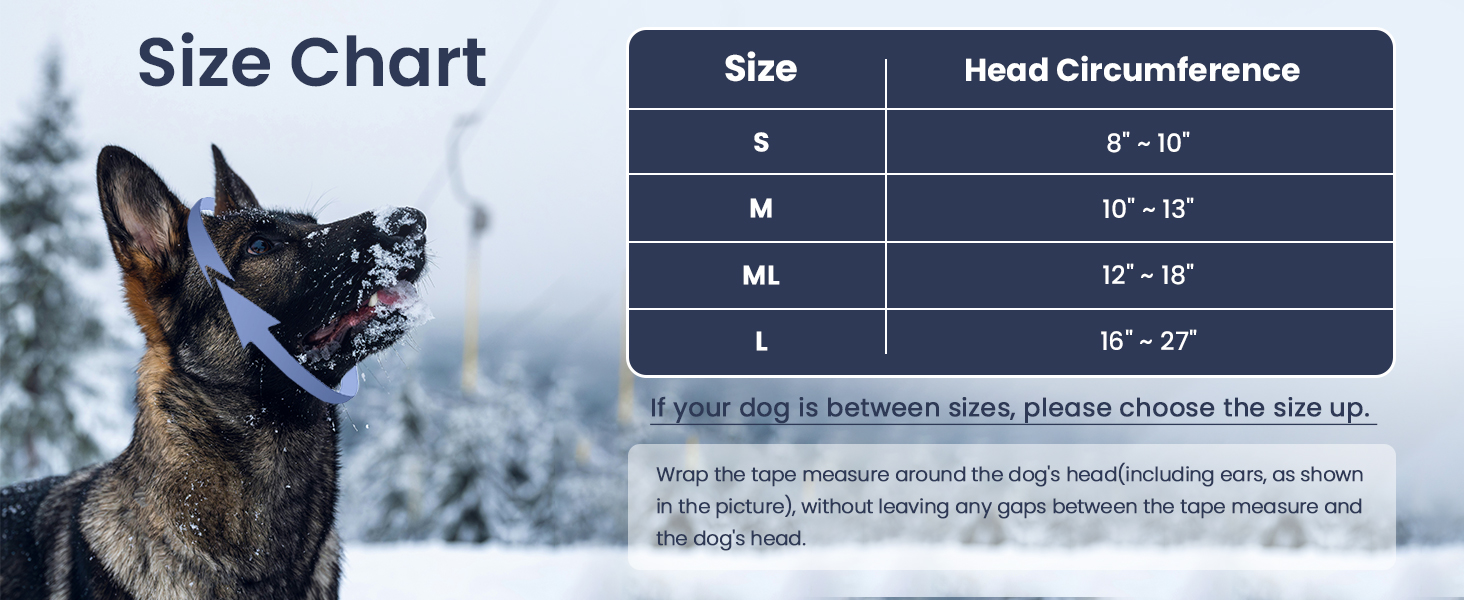 Size Chart

| Size | Head Circumference |
|---|---|
| S | 8" ~ 10" |
| M | 10" ~ 13" |
| ML | 12" ~ 18" |
| L | 16" ~ 27" |

If your dog is between sizes, please choose the size up.

Wrap the tape measure around the dog's head(including ears, as shown in the picture), without leaving any gaps between the tape measure and the dog's head.